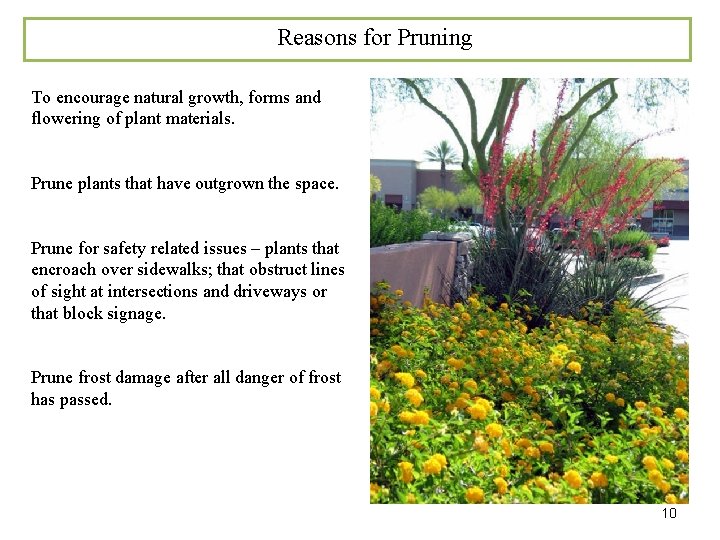 Reasons for Pruning

To encourage natural growth, forms and flowering of plant materials.

Prune plants that have outgrown the space.

Prune for safety related issues – plants that encroach over sidewalks; that obstruct lines of sight at intersections and driveways or that block signage.

Prune frost damage after all danger of frost has passed.

10